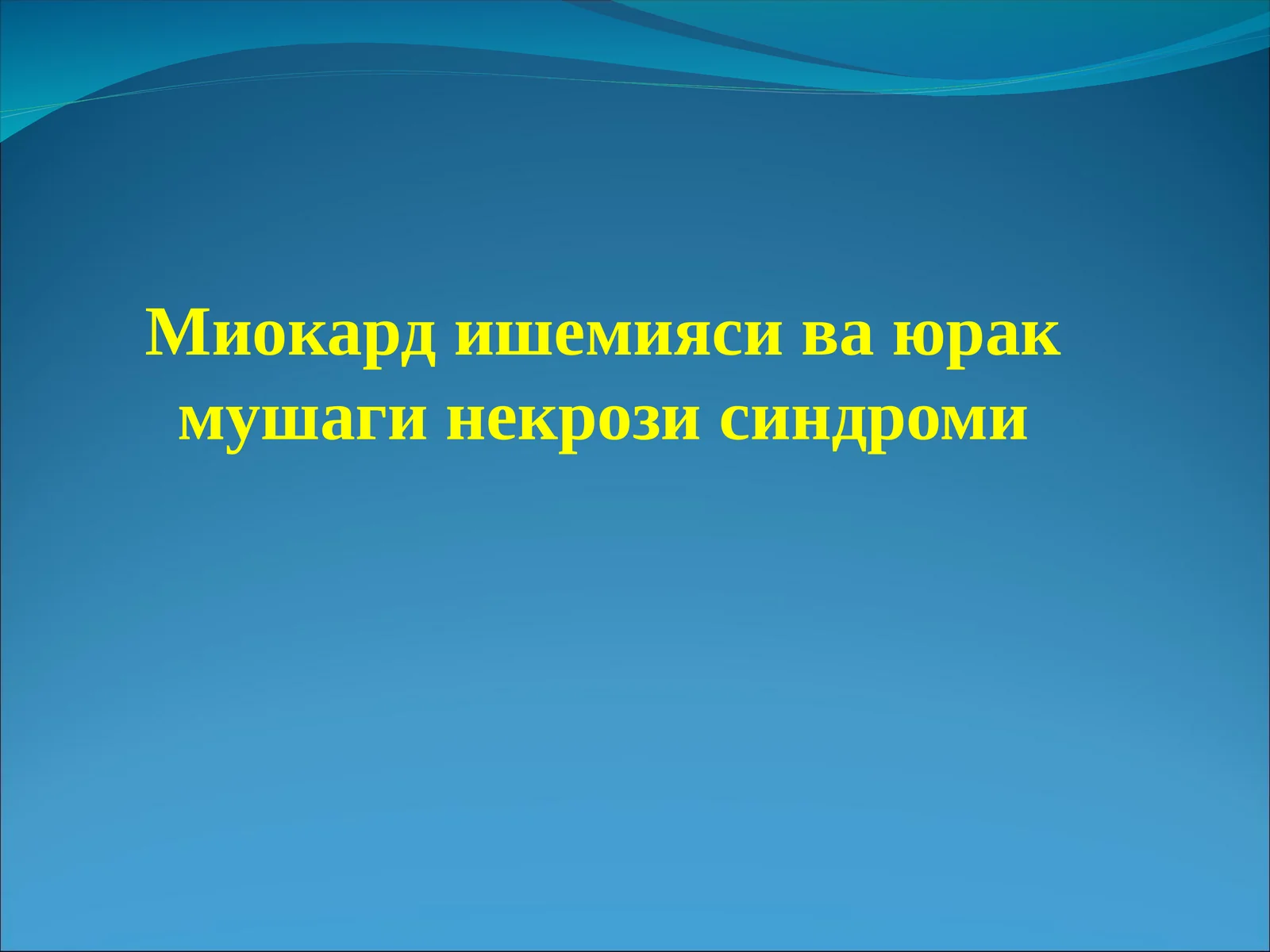 Миокард ишемияси ва юрак мушаги некрози синдроми